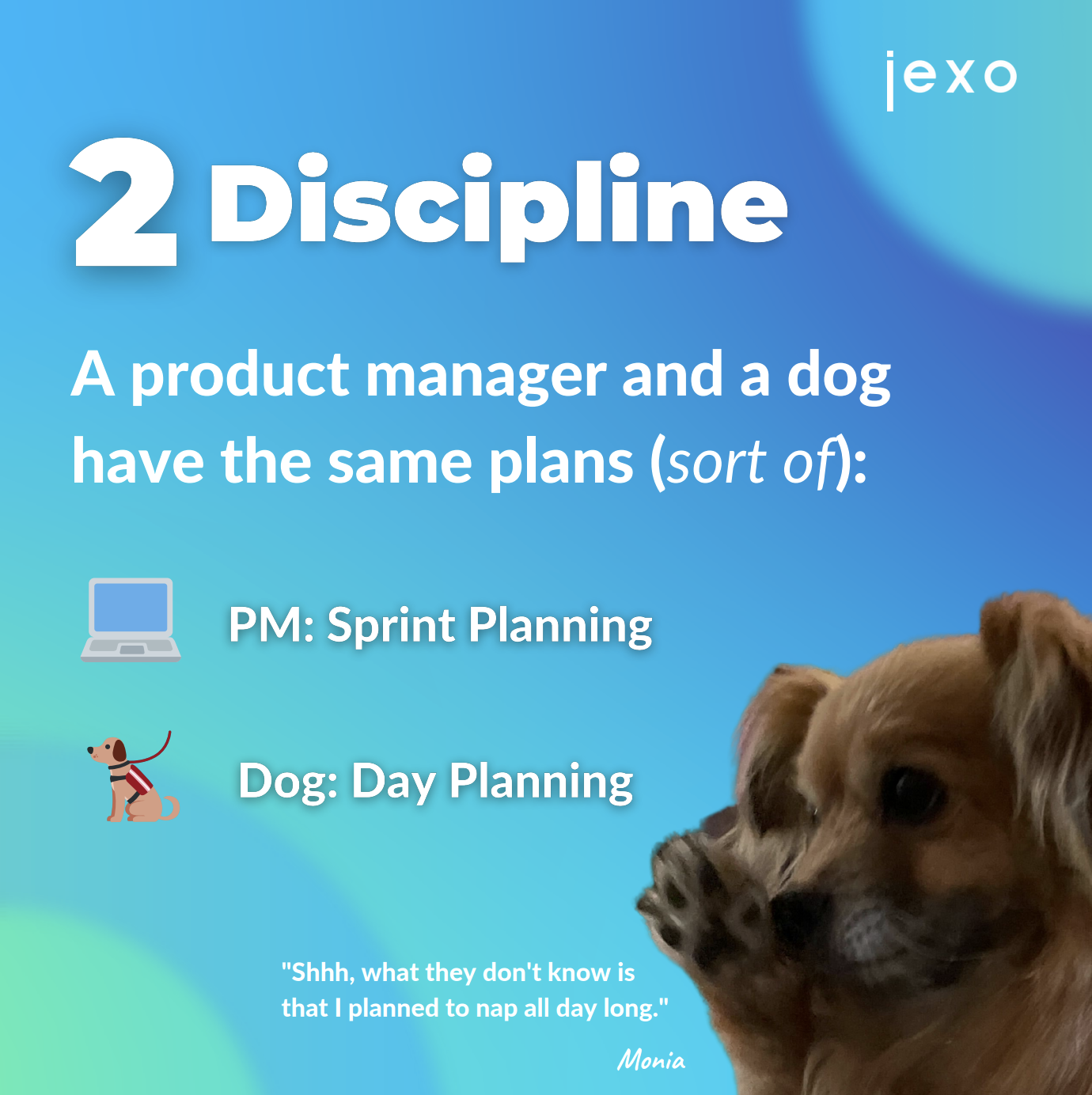 jexo

2 Discipline

A product manager and a dog have the same plans (sort of):

PM: Sprint Planning

Dog: Day Planning

"Shhh, what they don't know is that I planned to nap all day long."

Monia